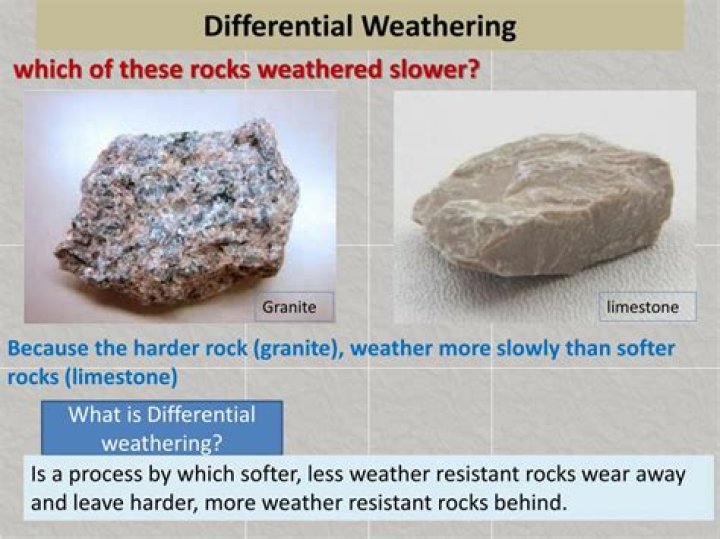 Differential Weathering

which of these rocks weathered slower?

Granite

limestone

Because the harder rock (granite), weather more slowly than softer rocks (limestone)

What is Differential weathering?

Is a process by which softer, less weather resistant rocks wear away and leave harder, more weather resistant rocks behind.